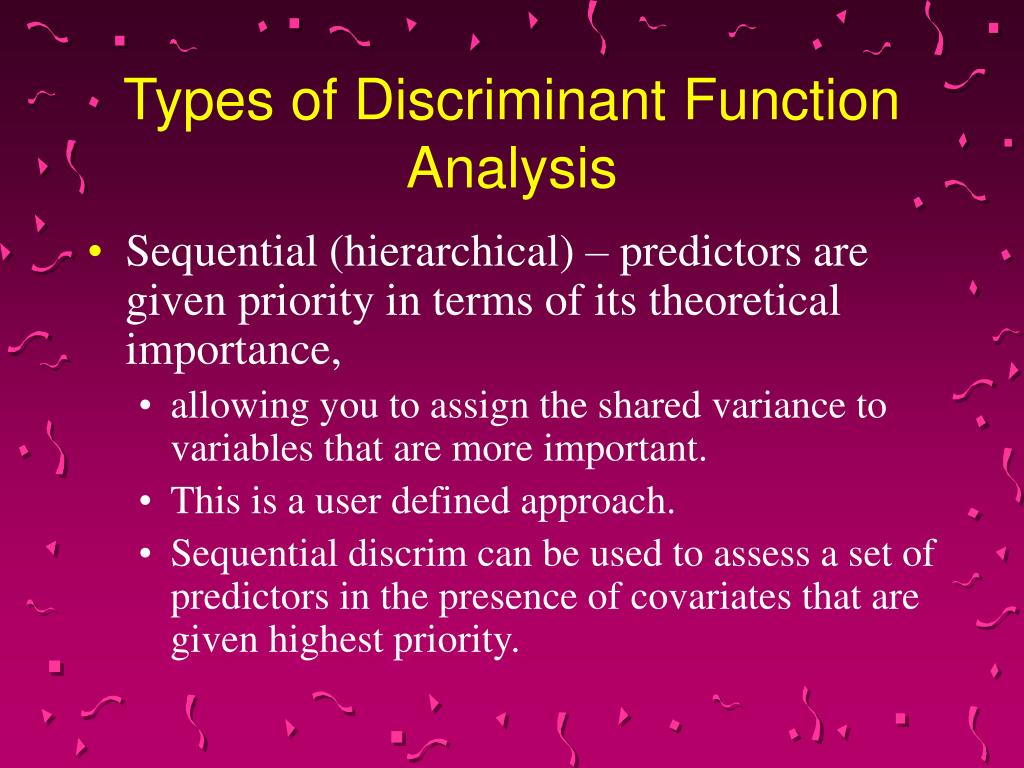 Types of Discriminant Function Analysis

• Sequential (hierarchical) – predictors are given priority in terms of its theoretical importance,
  • allowing you to assign the shared variance to variables that are more important.
  • This is a user defined approach.
  • Sequential discrim can be used to assess a set of predictors in the presence of covariates that are given highest priority.